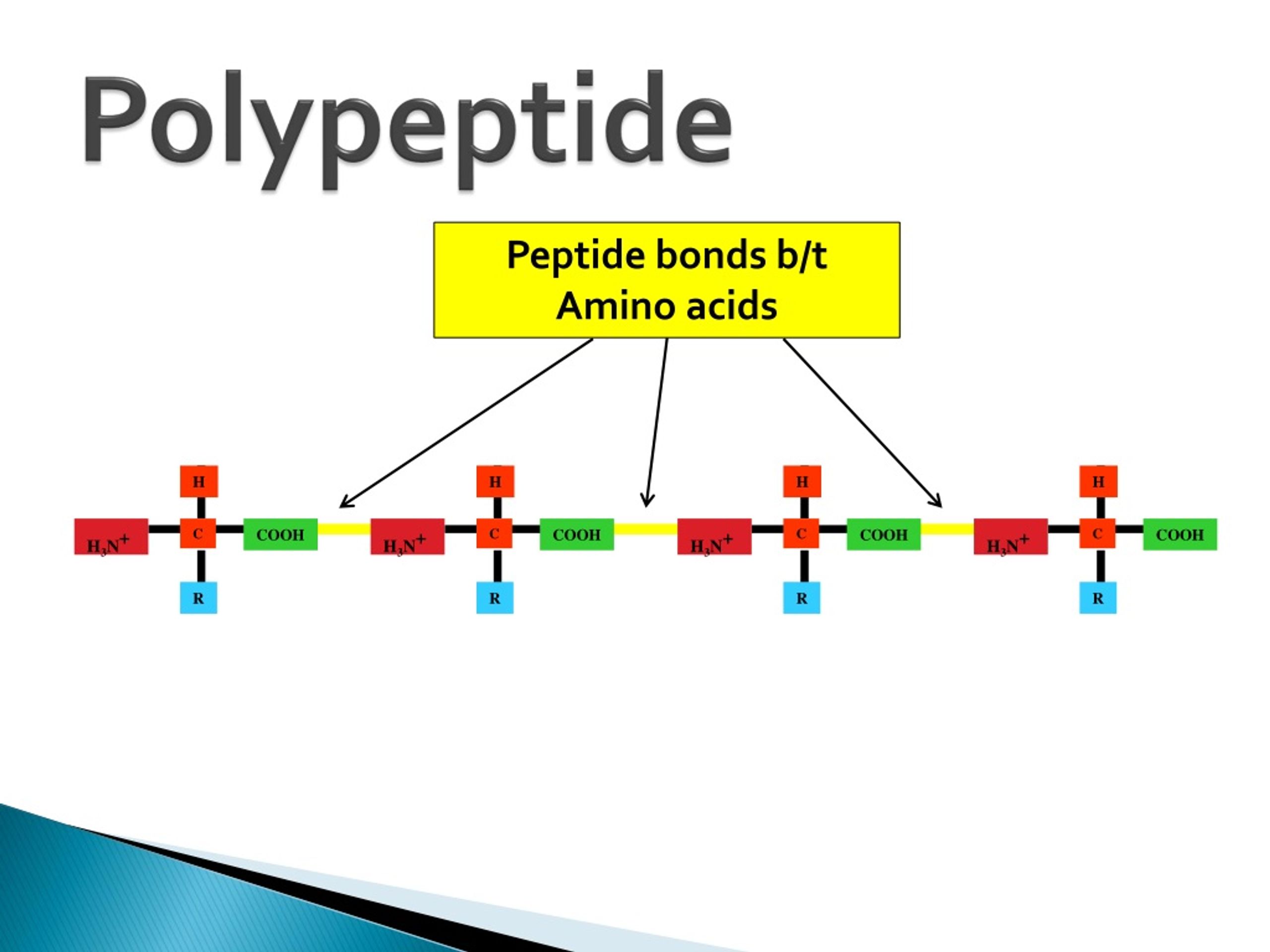 Polypeptide

Peptide bonds b/t Amino acids

H
$H_3N^+$ C COOH
R

H
$H_3N^+$ C COOH
R

H
$H_3N^+$ C COOH
R

H
$H_3N^+$ C COOH
R